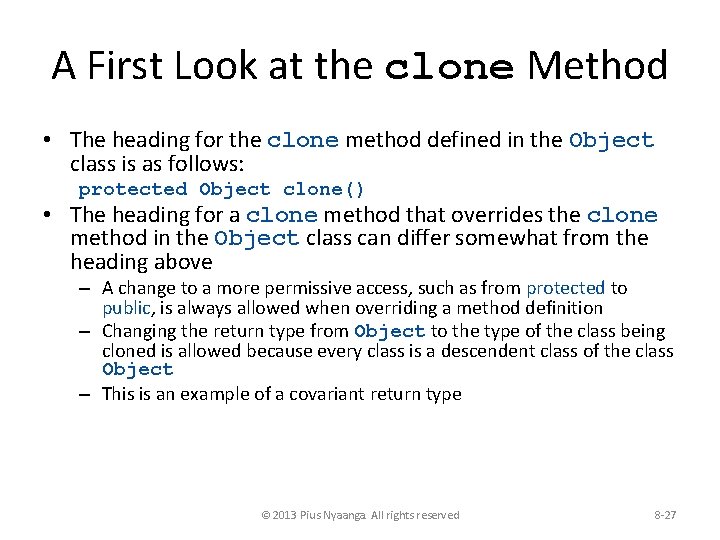 A First Look at the clone Method

• The heading for the clone method defined in the Object class is as follows:
protected Object clone()
• The heading for a clone method that overrides the clone method in the Object class can differ somewhat from the heading above
– A change to a more permissive access, such as from protected to public, is always allowed when overriding a method definition
– Changing the return type from Object to the type of the class being cloned is allowed because every class is a descendent class of the class Object
– This is an example of a covariant return type

© 2013 Pius Nyaanga. All rights reserved

8-27